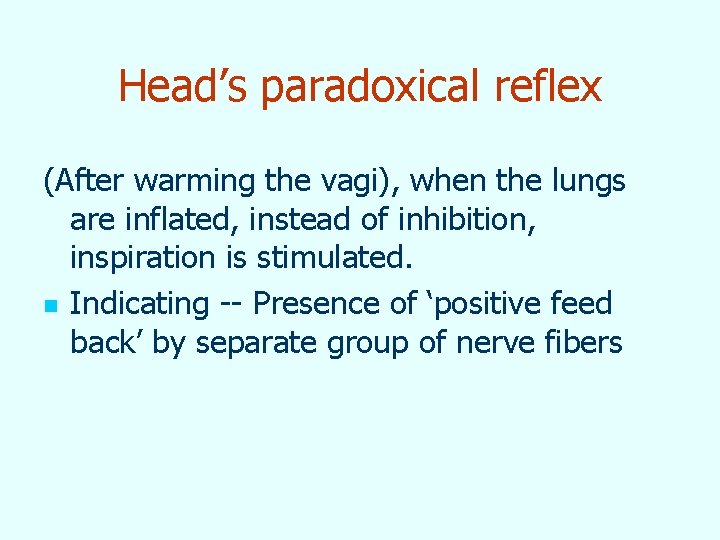 Head’s paradoxical reflex

(After warming the vagi), when the lungs are inflated, instead of inhibition, inspiration is stimulated.

Indicating -- Presence of ‘positive feed back’ by separate group of nerve fibers